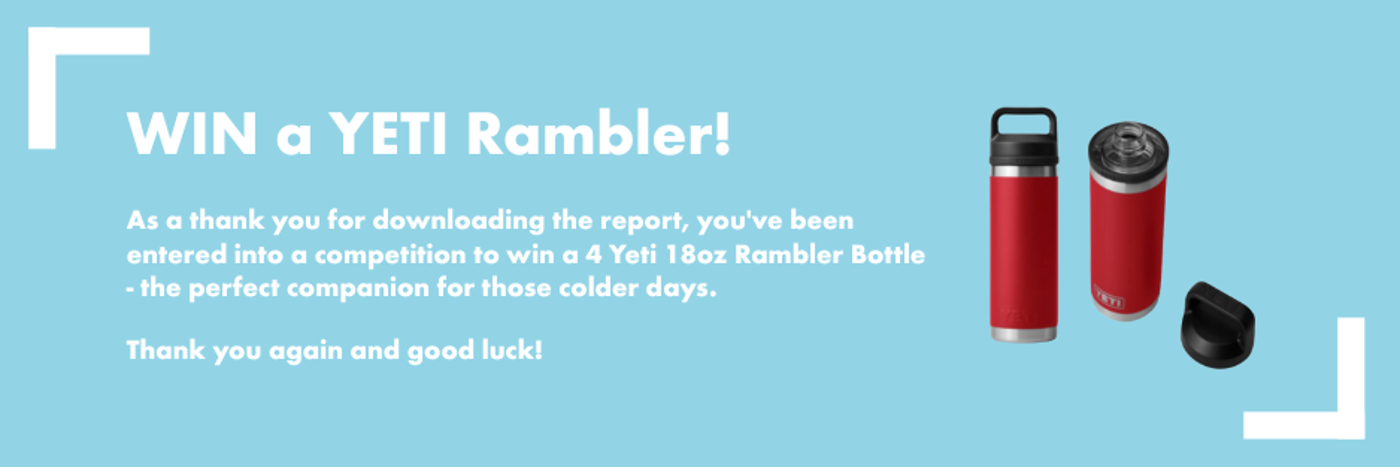 WIN a YETI Rambler!

As a thank you for downloading the report, you've been entered into a competition to win a 4 Yeti 18oz Rambler Bottle - the perfect companion for those colder days.

Thank you again and good luck!

YETI